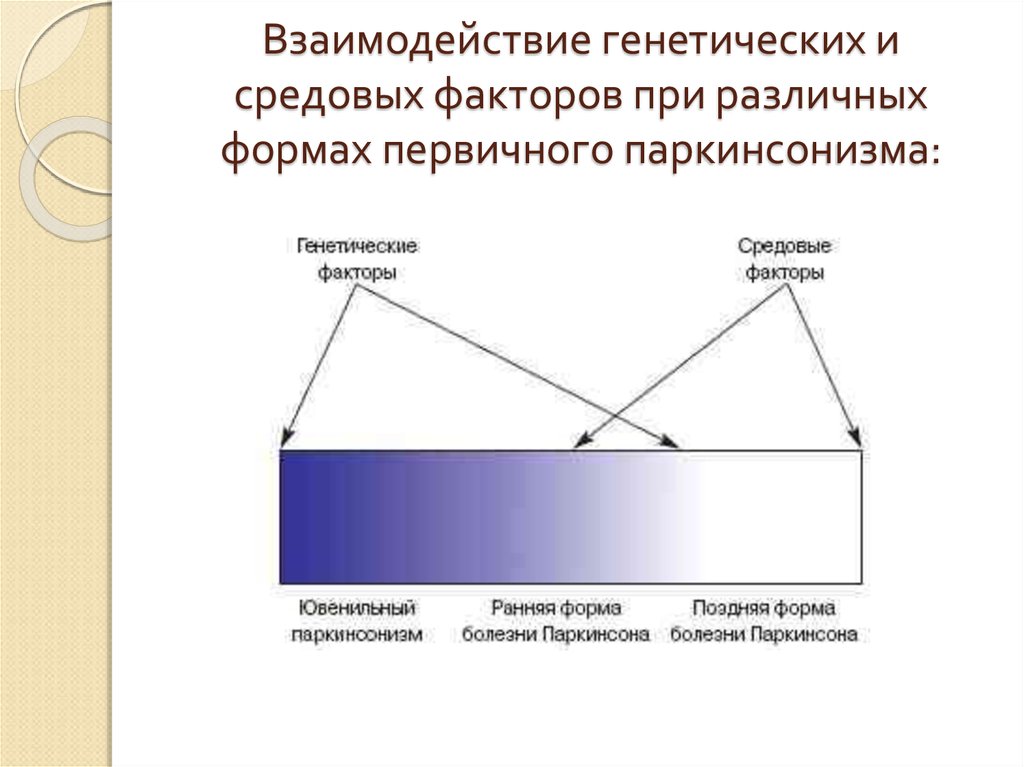 Взаимодействие генетических и средовых факторов при различных формах первичного паркинсонизма:

Генетические факторы

Средовые факторы

Ювенильный паркинсонизм

Ранняя форма болезни Паркинсона

Поздняя форма болезни Паркинсона